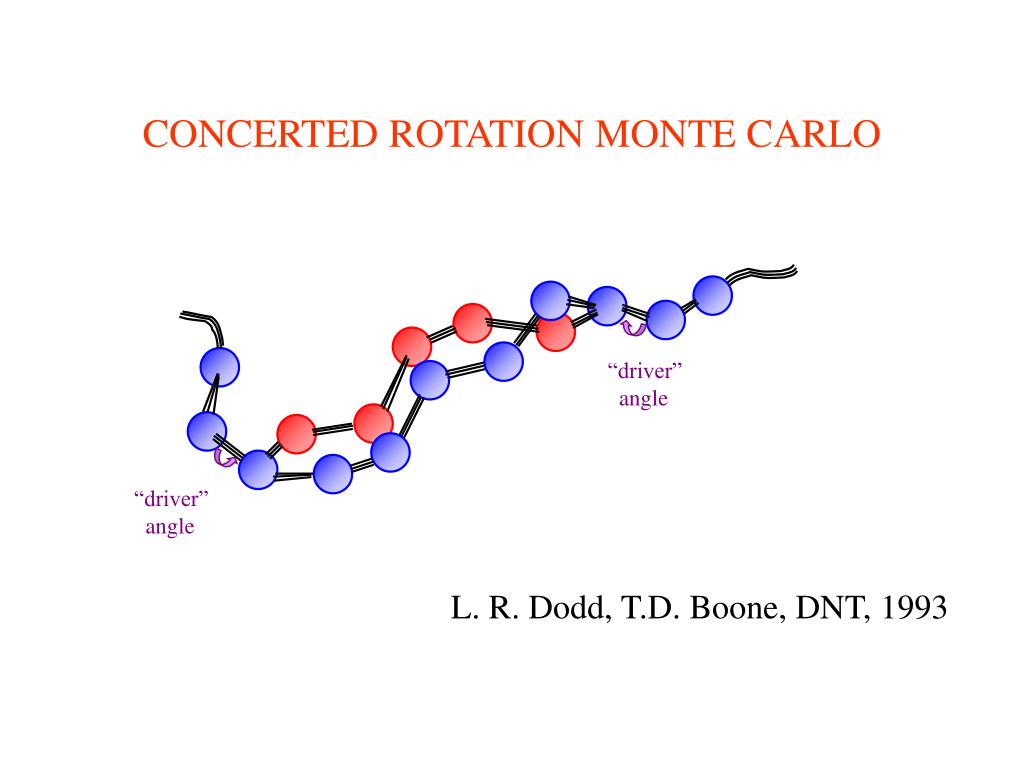 CONCERTED ROTATION MONTE CARLO

“driver” angle

“driver” angle

L. R. Dodd, T.D. Boone, DNT, 1993